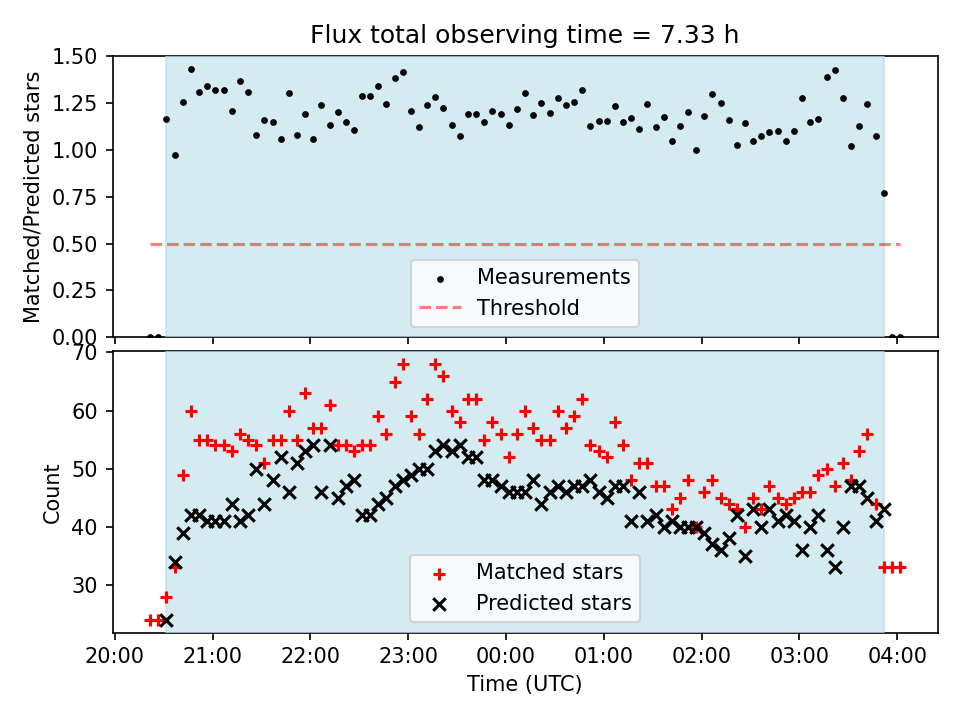 Flux total observing time = 7.33 h

Matched/Predicted stars

1.50
1.25
1.00
0.75
0.50
0.25
0.00

Measurements
Threshold

Count

70
60
50
40
30

Matched stars
Predicted stars

20:00 21:00 22:00 23:00 00:00 01:00 02:00 03:00 04:00

Time (UTC)